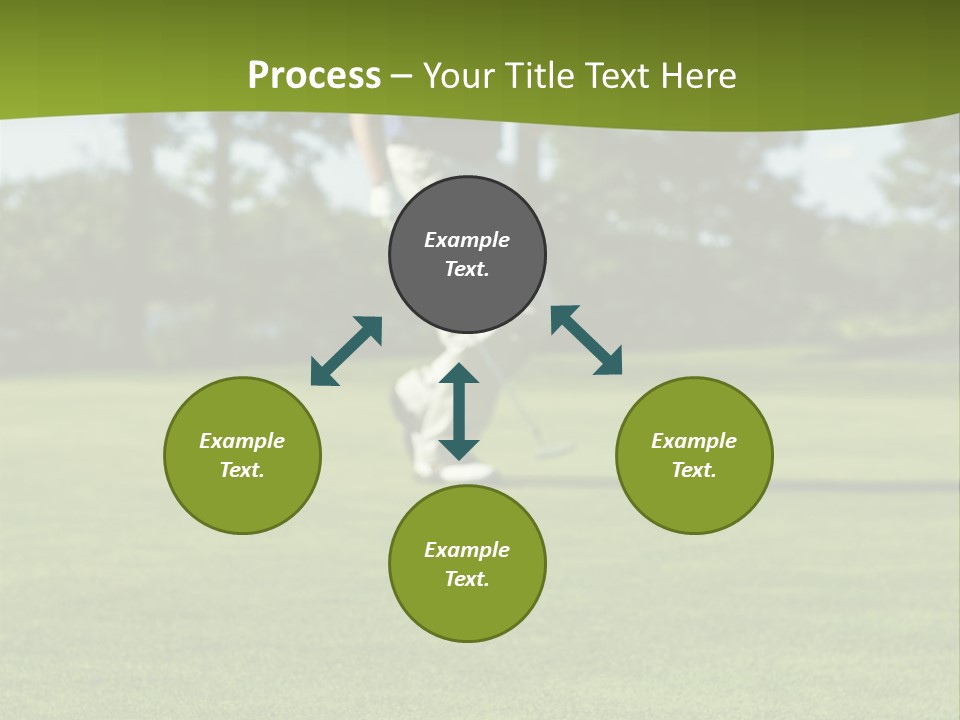 Process – Your Title Text Here

Example Text.

Example Text.

Example Text.

Example Text.